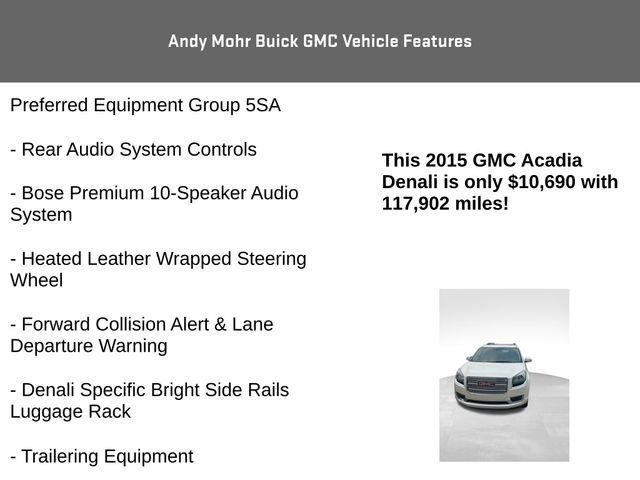 Andy Mohr Buick GMC Vehicle Features

Preferred Equipment Group 5SA

- Rear Audio System Controls

- Bose Premium 10-Speaker Audio System

- Heated Leather Wrapped Steering Wheel

- Forward Collision Alert & Lane Departure Warning

- Denali Specific Bright Side Rails Luggage Rack

- Trailering Equipment

This 2015 GMC Acadia Denali is only $10,690 with 117,902 miles!

GMC